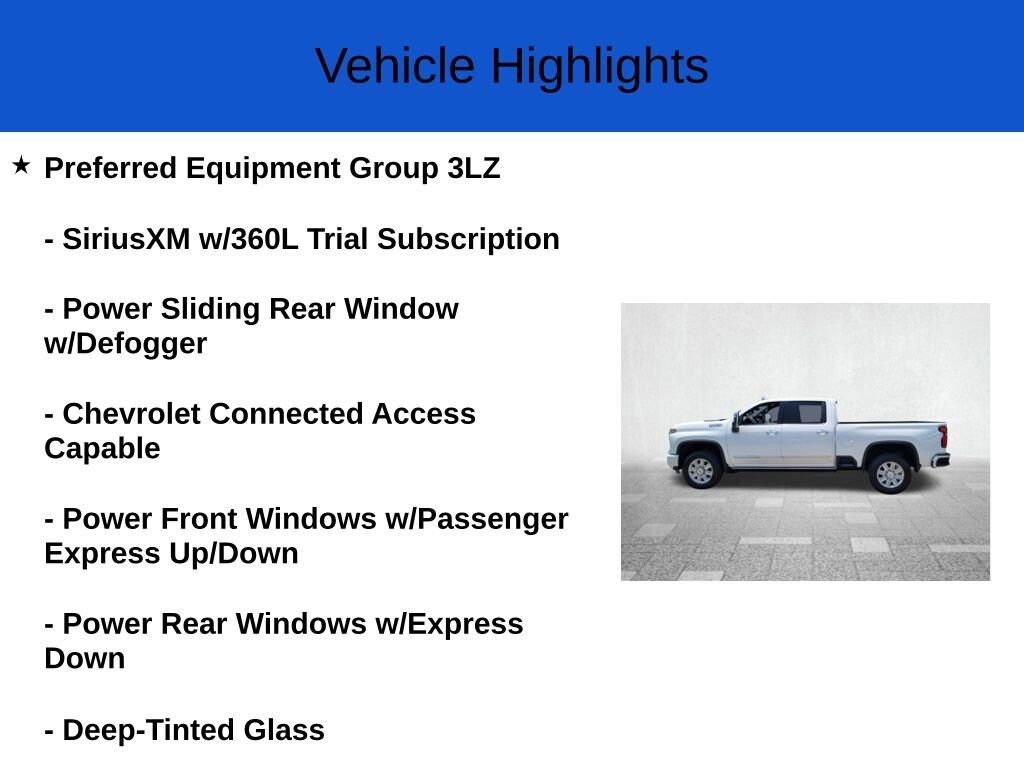 Vehicle Highlights

★ Preferred Equipment Group 3LZ

- SiriusXM w/360L Trial Subscription

- Power Sliding Rear Window w/Defogger

- Chevrolet Connected Access Capable

- Power Front Windows w/Passenger Express Up/Down

- Power Rear Windows w/Express Down

- Deep-Tinted Glass